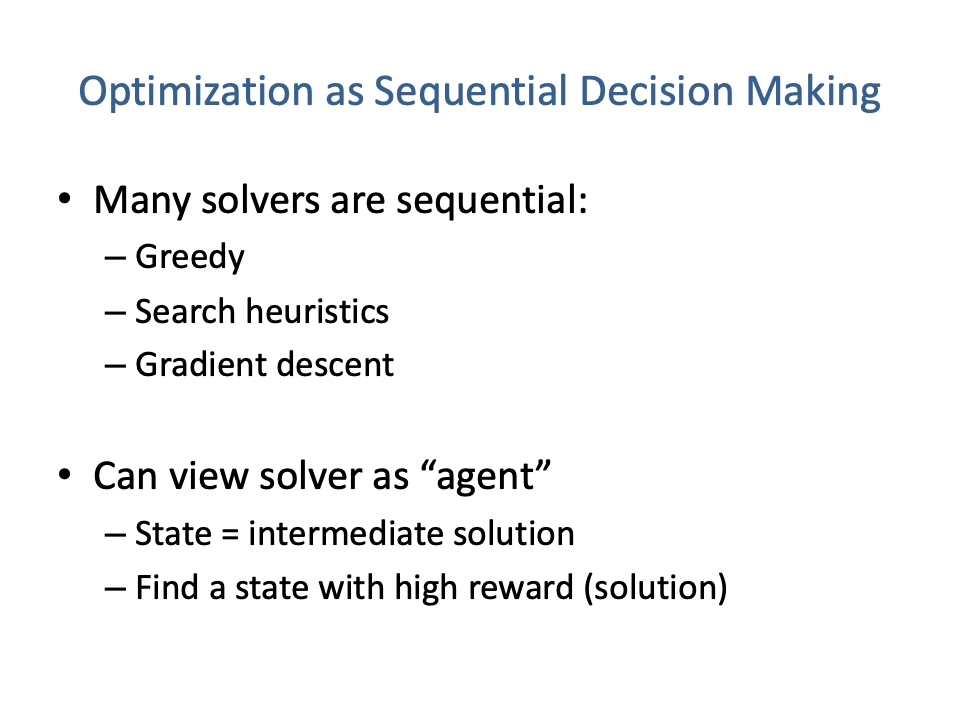 Optimization as Sequential Decision Making

• Many solvers are sequential:
– Greedy
– Search heuristics
– Gradient descent

• Can view solver as “agent”
– State = intermediate solution
– Find a state with high reward (solution)